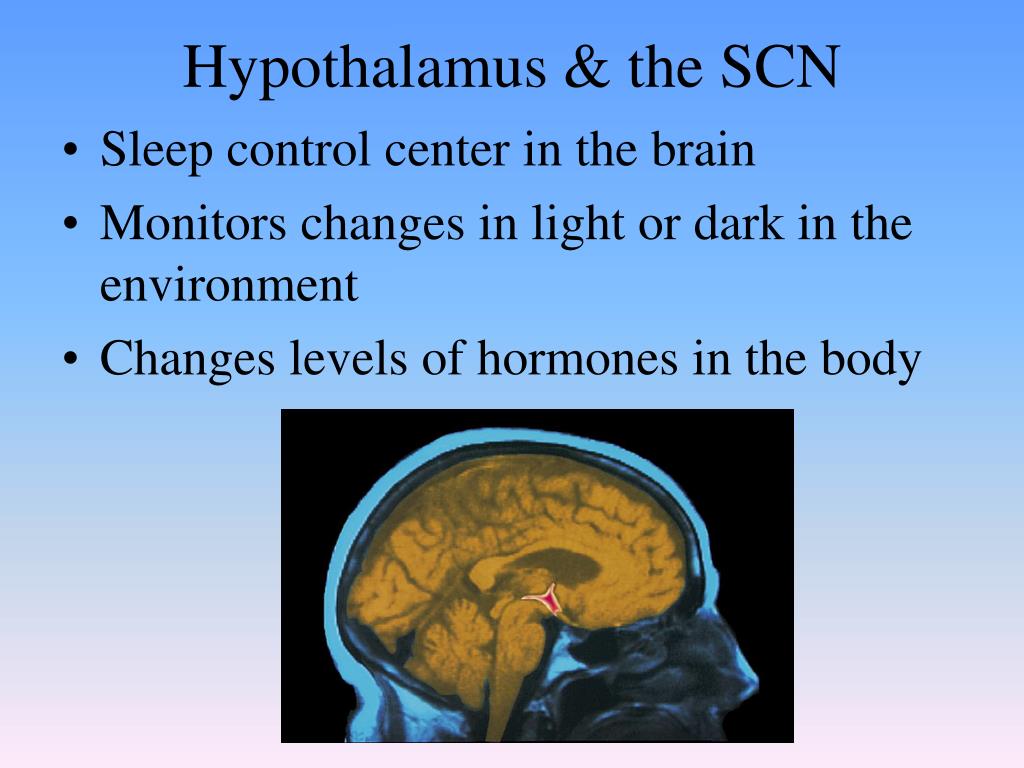 Hypothalamus & the SCN

• Sleep control center in the brain
• Monitors changes in light or dark in the environment
• Changes levels of hormones in the body